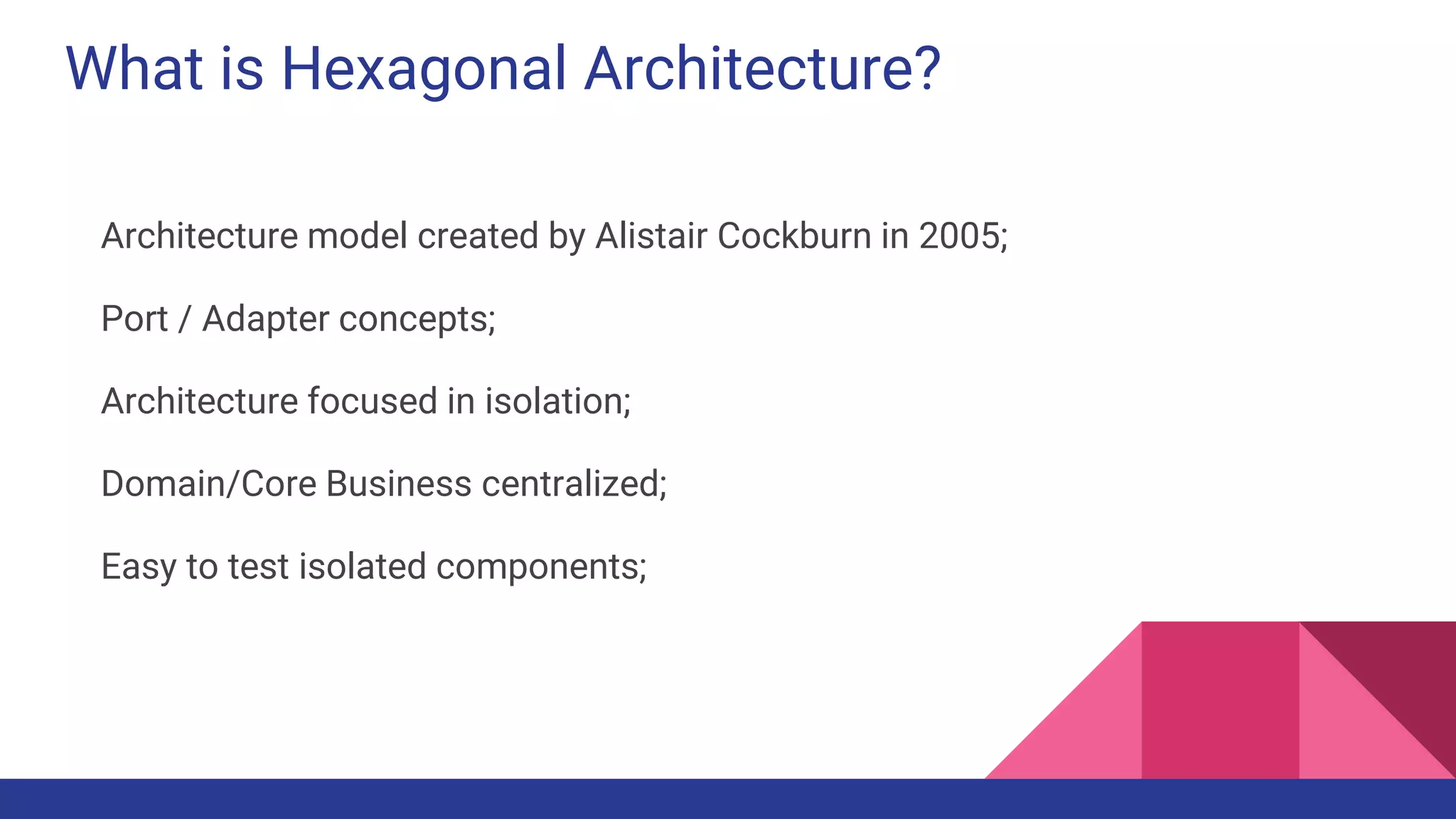 What is Hexagonal Architecture?

Architecture model created by Alistair Cockburn in 2005;

Port / Adapter concepts;

Architecture focused in isolation;

Domain/Core Business centralized;

Easy to test isolated components;